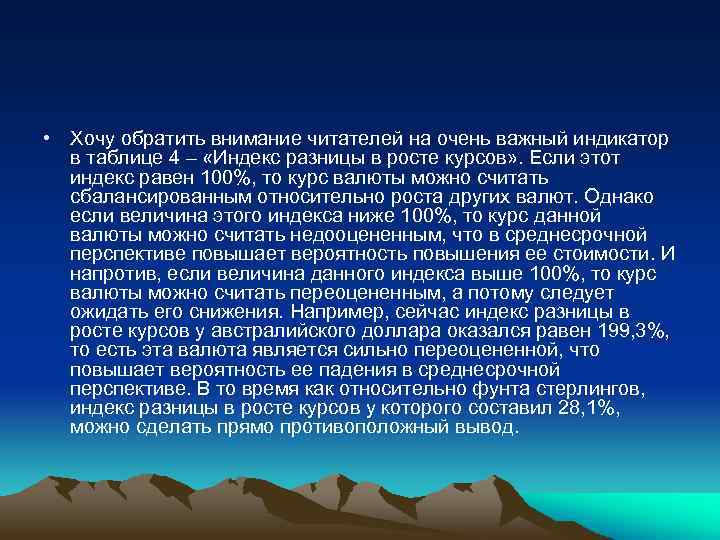 • Хочу обратить внимание читателей на очень важный индикатор в таблице 4 – «Индекс разницы в росте курсов». Если этот индекс равен 100%, то курс валюты можно считать сбалансированным относительно роста других валют. Однако если величина этого индекса ниже 100%, то курс данной валюты можно считать недооцененным, что в среднесрочной перспективе повышает вероятность повышения ее стоимости. И напротив, если величина данного индекса выше 100%, то курс валюты можно считать переоцененным, а потому следует ожидать его снижения. Например, сейчас индекс разницы в росте курсов у австралийского доллара оказался равен 199,3%, то есть эта валюта является сильно переоцененной, что повышает вероятность ее падения в среднесрочной перспективе. В то время как относительно фунта стерлингов, индекс разницы в росте курсов у которого составил 28,1%, можно сделать прямо противоположный вывод.